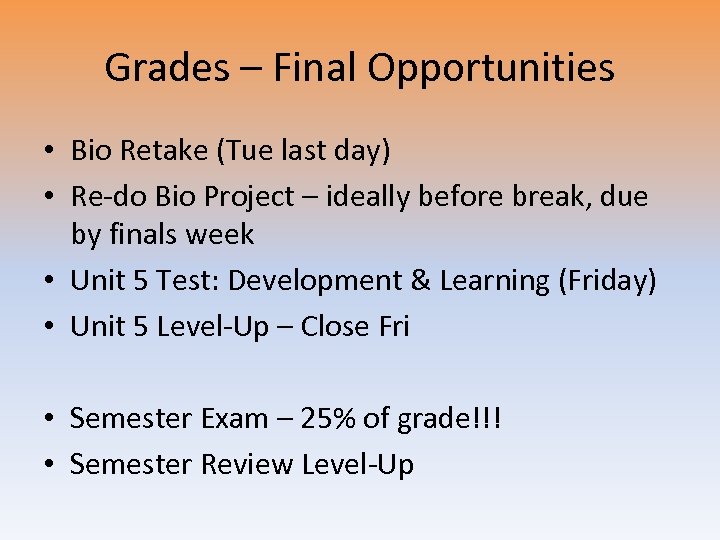 Grades – Final Opportunities

• Bio Retake (Tue last day)
• Re-do Bio Project – ideally before break, due by finals week
• Unit 5 Test: Development & Learning (Friday)
• Unit 5 Level-Up – Close Fri

• Semester Exam – 25% of grade!!!
• Semester Review Level-Up